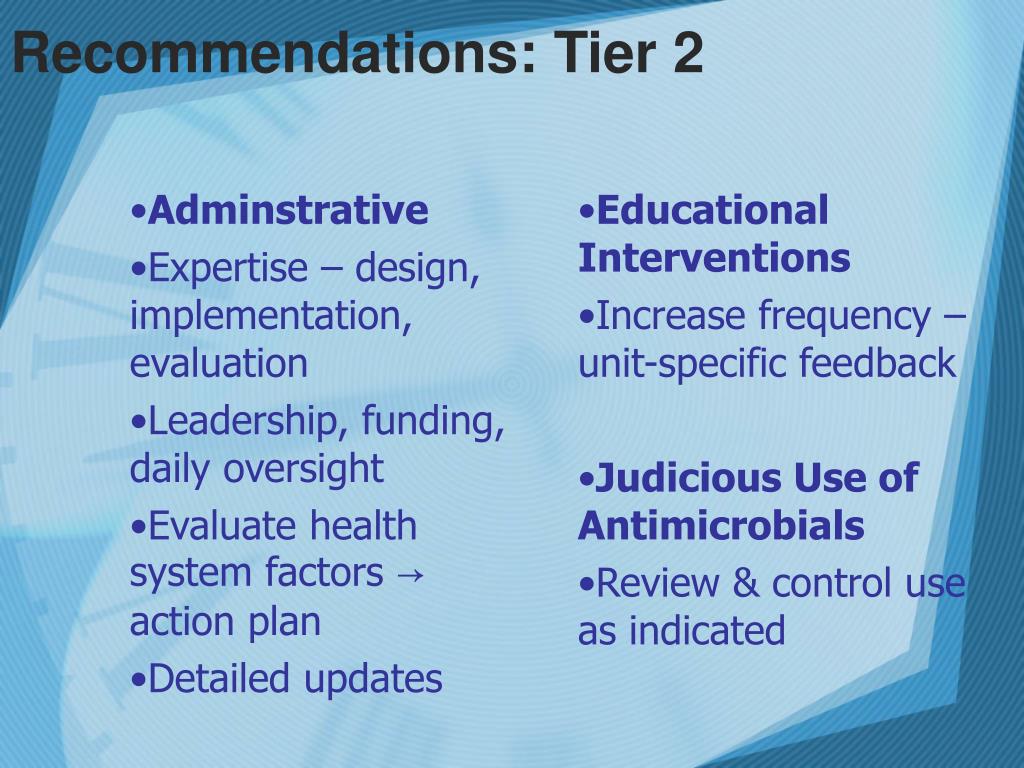 Recommendations: Tier 2

•Adminstrative

•Expertise – design, implementation, evaluation

•Leadership, funding, daily oversight

•Evaluate health system factors → action plan

•Detailed updates

•Educational Interventions

•Increase frequency – unit-specific feedback

•Judicious Use of Antimicrobials

•Review & control use as indicated